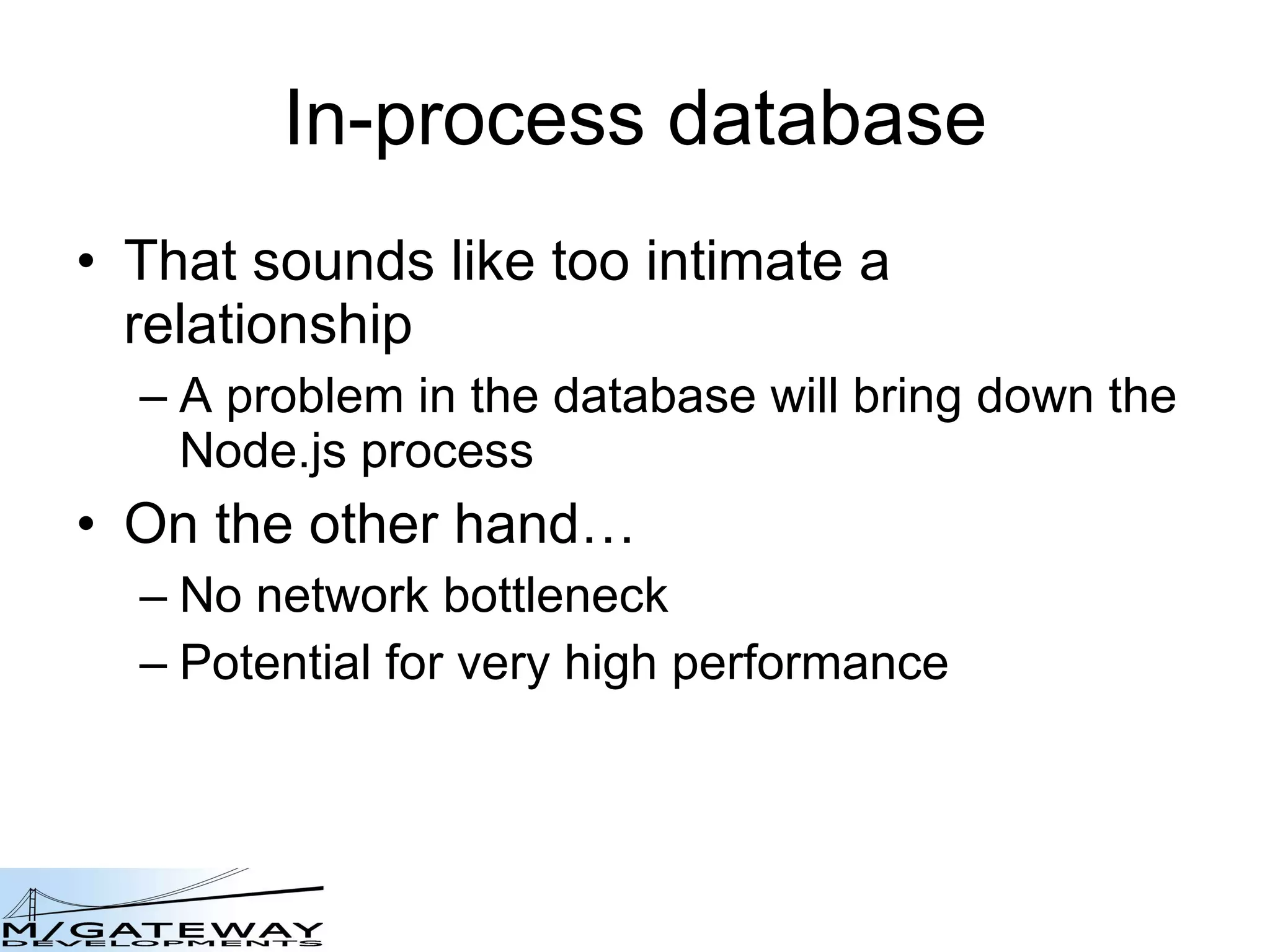 In-process database

• That sounds like too intimate a relationship
  – A problem in the database will bring down the Node.js process
• On the other hand…
  – No network bottleneck
  – Potential for very high performance

M/GATEWAY
DEVELOPMENTS